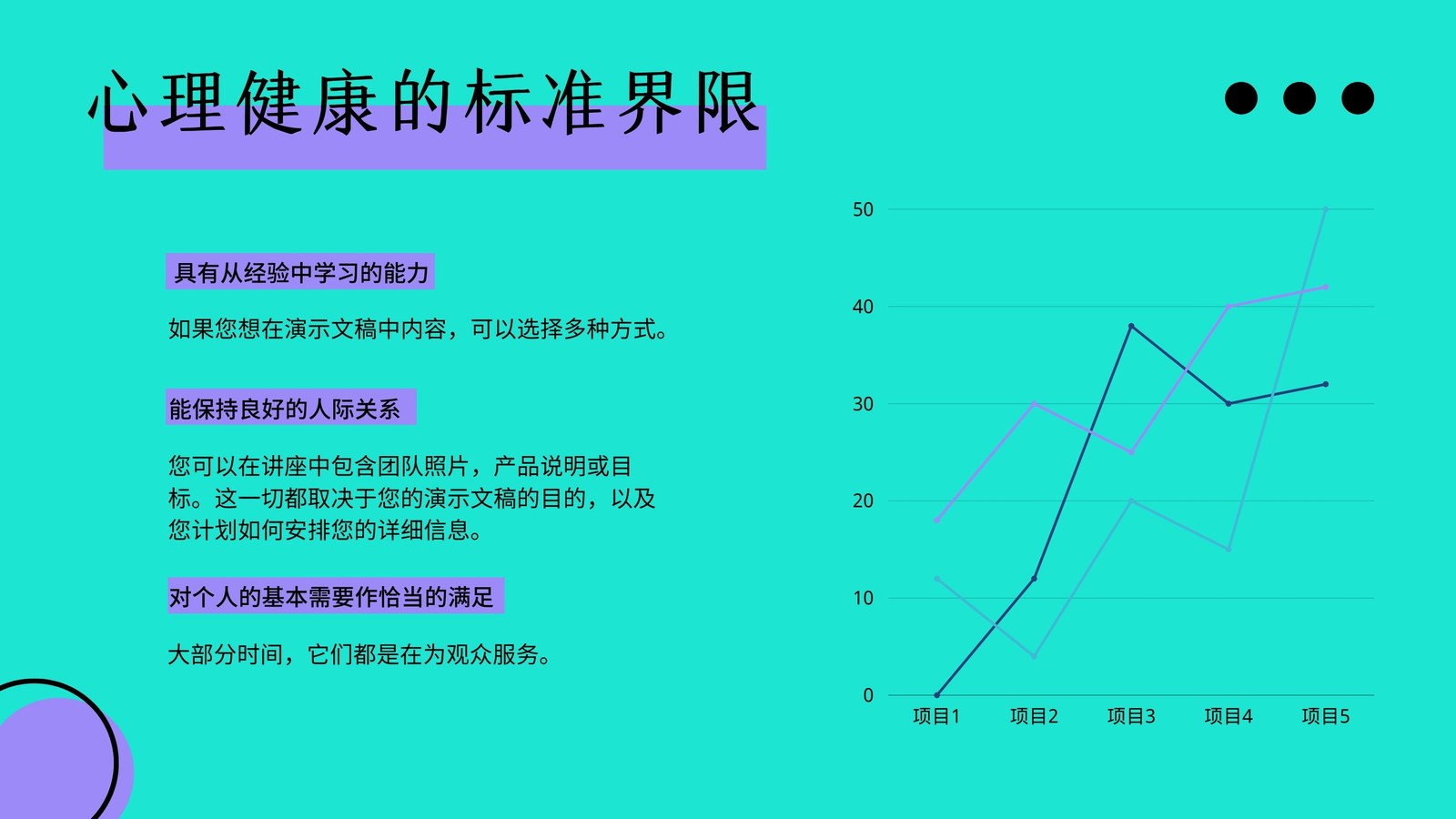 心理健康的标准界限

具有从经验中学习的能力

如果您想在演示文稿中内容，可以选择多种方式。

能保持良好的人际关系

您可以在讲座中包含团队照片，产品说明或目标。这一切都取决于您的演示文稿的目的，以及您计划如何安排您的详细信息。

对个人的基本需要作恰当的满足

大部分时间，它们都是在为观众服务。

50
40
30
20
10
0
项目1 项目2 项目3 项目4 项目5